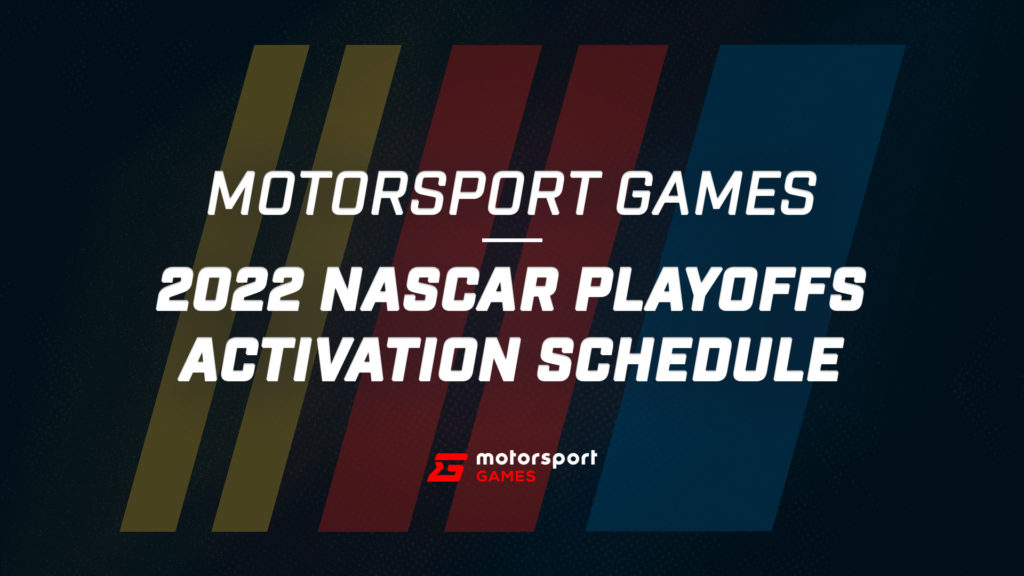 MOTORSPORT GAMES

2022 NASCAR PLAYOFFS ACTIVATION SCHEDULE

motorsport GAMES